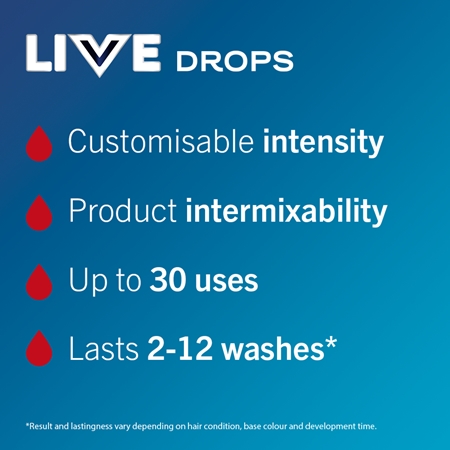 LIVE DROPS

Customisable intensity

Product intermixability

Up to 30 uses

Lasts 2-12 washes*

*Result and lastingness vary depending on hair condition, base colour and development time.